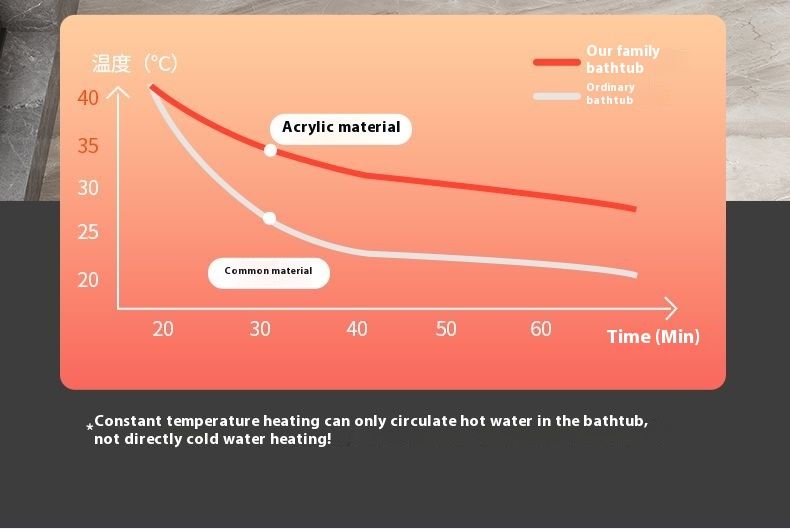 温度（°C）

Our family bathtub

Ordinary bathtub

40
35
30
25
20

Acrylic material

Common material

20 30 40 50 60

Time (Min)

*Constant temperature heating can only circulate hot water in the bathtub, not directly cold water heating!